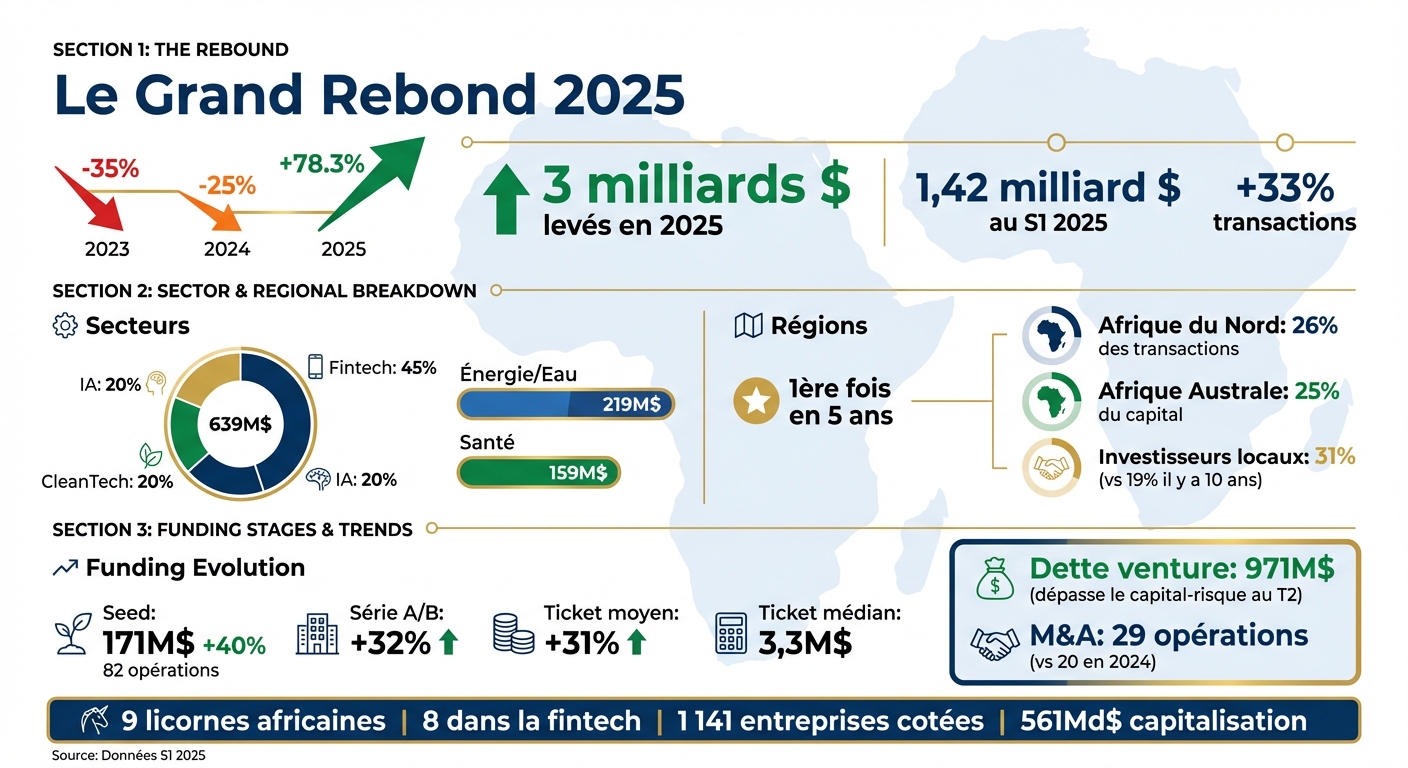 SECTION 1: THE REBOUND

Le Grand Rebond 2025

-35%
2023
-25%
2024
+78.3%
2025

3 milliards $
levés en 2025

1,42 milliard $
au S1 2025

+33%
transactions

SECTION 2: SECTOR & REGIONAL BREAKDOWN

Secteurs

IA: 20%
Fintech: 45%
639M$
CleanTech: 20%
IA: 20%

Énergie/Eau
219M$
Santé
159M$

Régions

1ère fois en 5 ans

Afrique du Nord: 26%
des transactions

Afrique Australe: 25%
du capital

Investisseurs locaux: 31%
(vs 19% il y a 10 ans)

SECTION 3: FUNDING STAGES & TRENDS

Funding Evolution

Seed:
171M$ +40%
82 opérations

Série A/B:
+32%

Ticket moyen:
+31%

Ticket médian:
3,3M$

Dette venture: 971M$
(dépasse le capital-risque au T2)

M&A: 29 opérations
(vs 20 en 2024)

9 licornes africaines | 8 dans la fintech | 1 141 entreprises cotées | 561Md$ capitalisation

Source: Données S1 2025